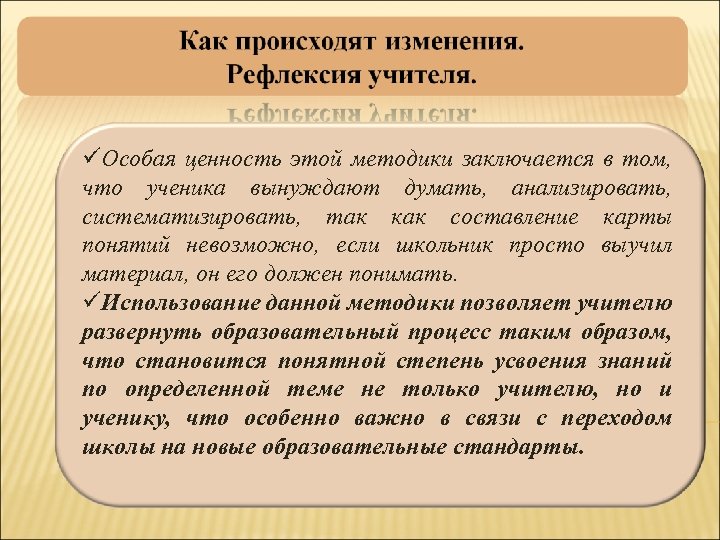 Как происходят изменения.
Рефлексия учителя.

✓Особая ценность этой методики заключается в том, что ученика вынуждают думать, анализировать, систематизировать, так как составление карты понятий невозможно, если школьник просто выучил материал, он его должен понимать.

✓Использование данной методики позволяет учителю развернуть образовательный процесс таким образом, что становится понятной степень усвоения знаний по определенной теме не только учителю, но и ученику, что особенно важно в связи с переходом школы на новые образовательные стандарты.